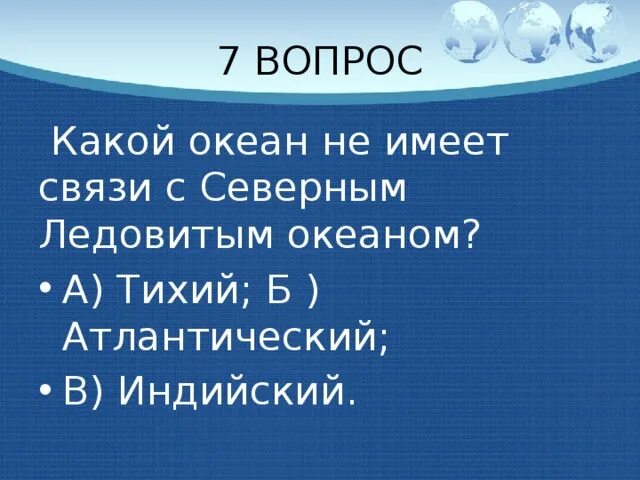 7 ВОПРОС

Какой океан не имеет связи с Северным Ледовитым океаном?

• А) Тихий; Б ) Атлантический;
• В) Индийский.